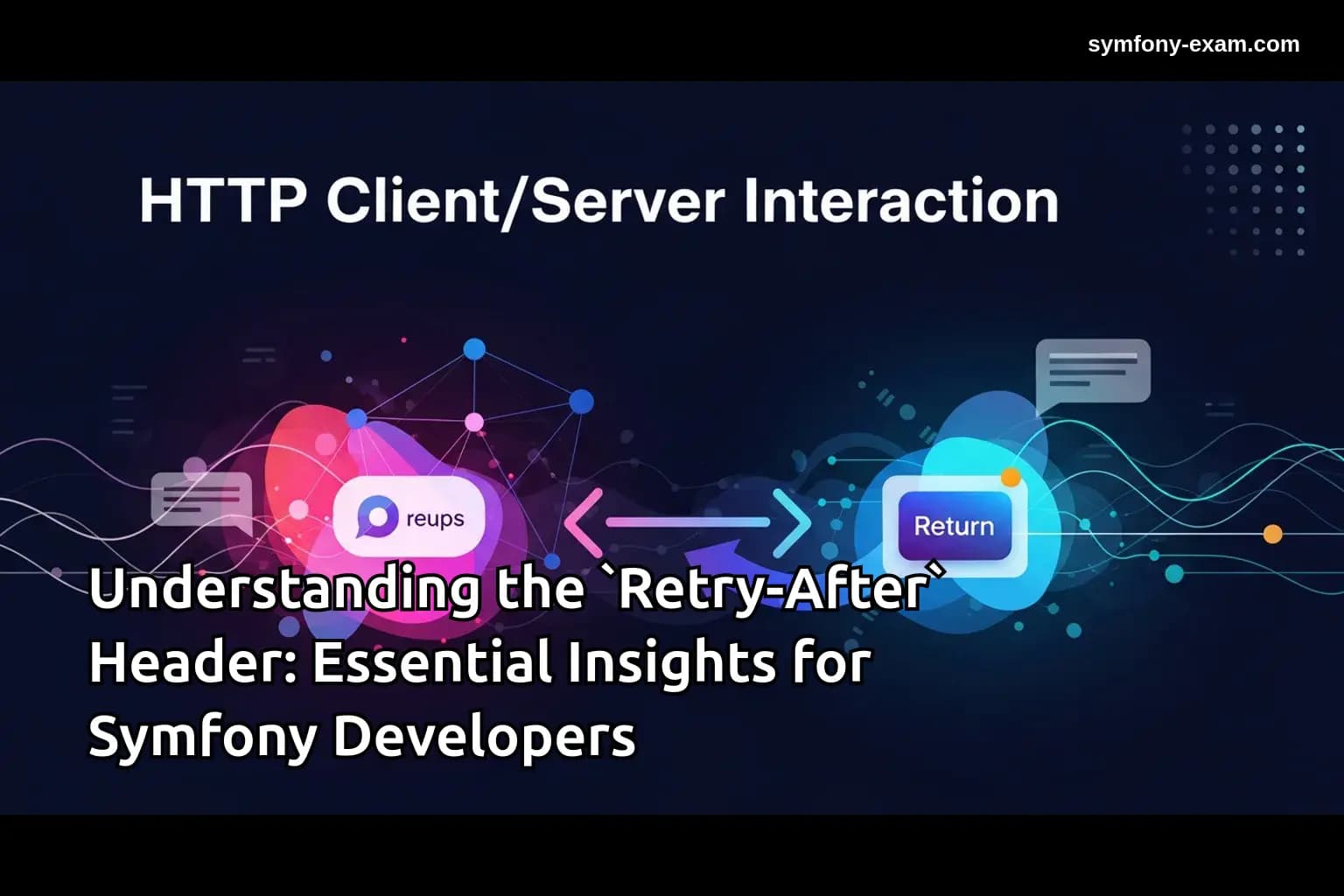 symfony-exam.com

HTTP Client/Server Interaction

reups

Return

Understanding the `Retry-After` Header: Essential Insights for Symfony Developers